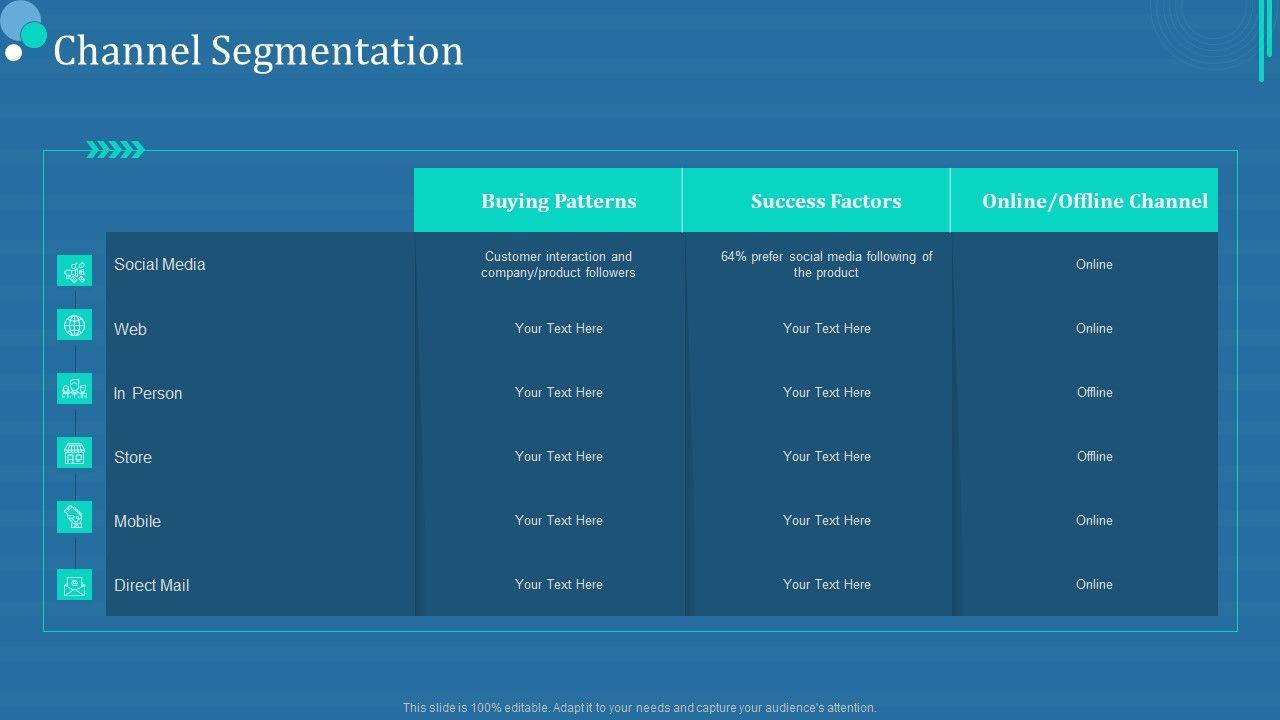 Channel Segmentation

| | Buying Patterns | Success Factors | Online/Offline Channel |
|---|---|---|---|
| Social Media | Customer interaction and company/product followers | 64% prefer social media following of the product | Online |
| Web | Your Text Here | Your Text Here | Online |
| In Person | Your Text Here | Your Text Here | Offline |
| Store | Your Text Here | Your Text Here | Offline |
| Mobile | Your Text Here | Your Text Here | Online |
| Direct Mail | Your Text Here | Your Text Here | Online |

This slide is 100% editable. Adapt it to your needs and capture your audience's attention.